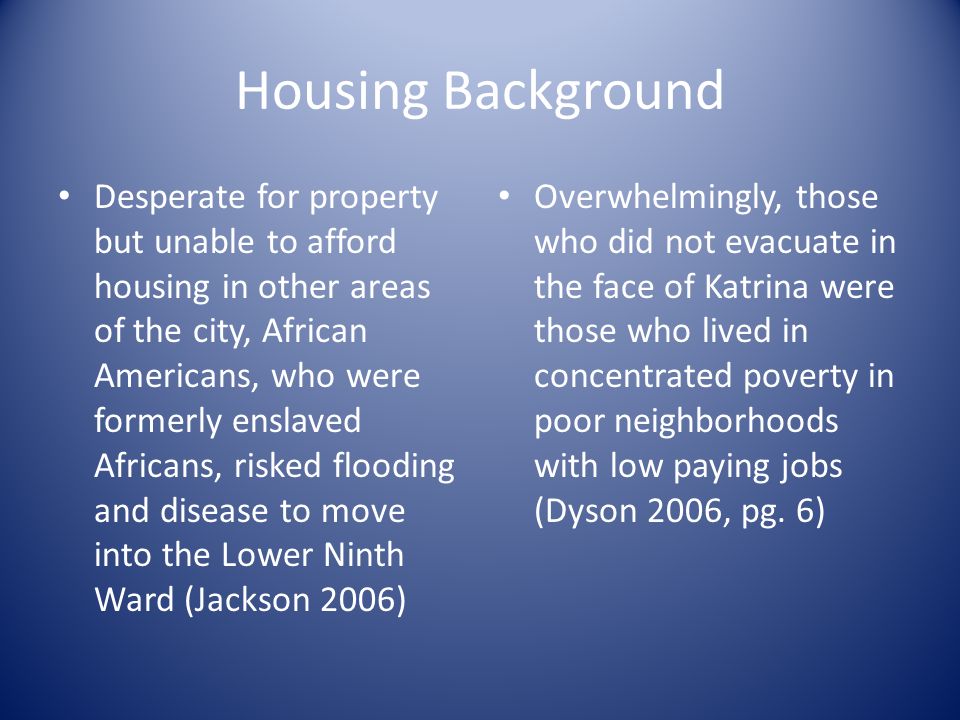 Housing Background

• Desperate for property but unable to afford housing in other areas of the city, African Americans, who were formerly enslaved Africans, risked flooding and disease to move into the Lower Ninth Ward (Jackson 2006)

• Overwhelmingly, those who did not evacuate in the face of Katrina were those who lived in concentrated poverty in poor neighborhoods with low paying jobs (Dyson 2006, pg. 6)